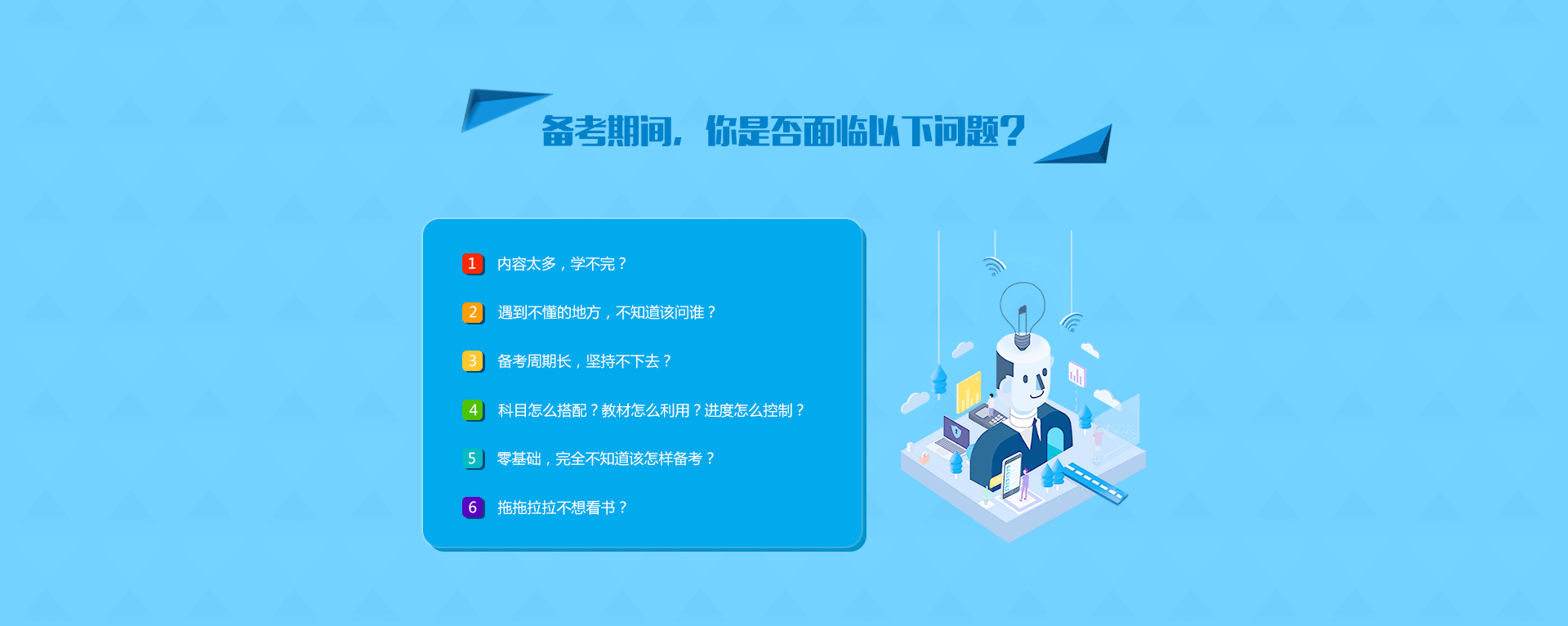 备考期间，你是否面临以下问题？

1 内容太多，学不完？

2 遇到不懂的地方，不知道该问谁？

3 备考周期长，坚持不下去？

4 科目怎么搭配？教材怎么利用？进度怎么控制？

5 零基础，完全不知道该怎样备考？

6 拖拖拉拉不想看书？